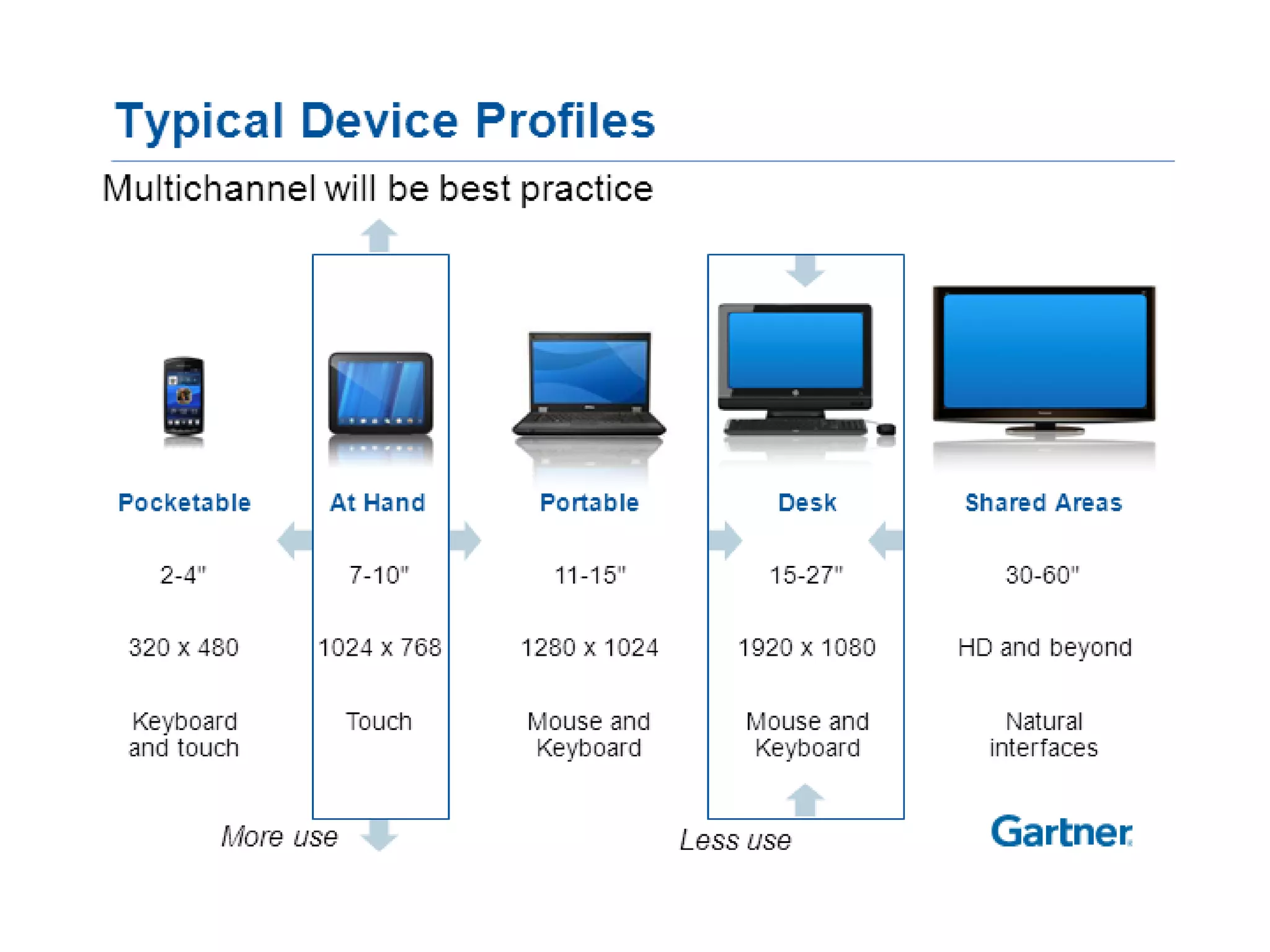 Typical Device Profiles

Multichannel will be best practice

| Pocketable | At Hand | Portable | Desk | Shared Areas |
|---|---|---|---|---|
| 2-4" | 7-10" | 11-15" | 15-27" | 30-60" |
| 320 x 480 | 1024 x 768 | 1280 x 1024 | 1920 x 1080 | HD and beyond |
| Keyboard and touch | Touch | Mouse and Keyboard | Mouse and Keyboard | Natural interfaces |

More use

Less use

Gartner